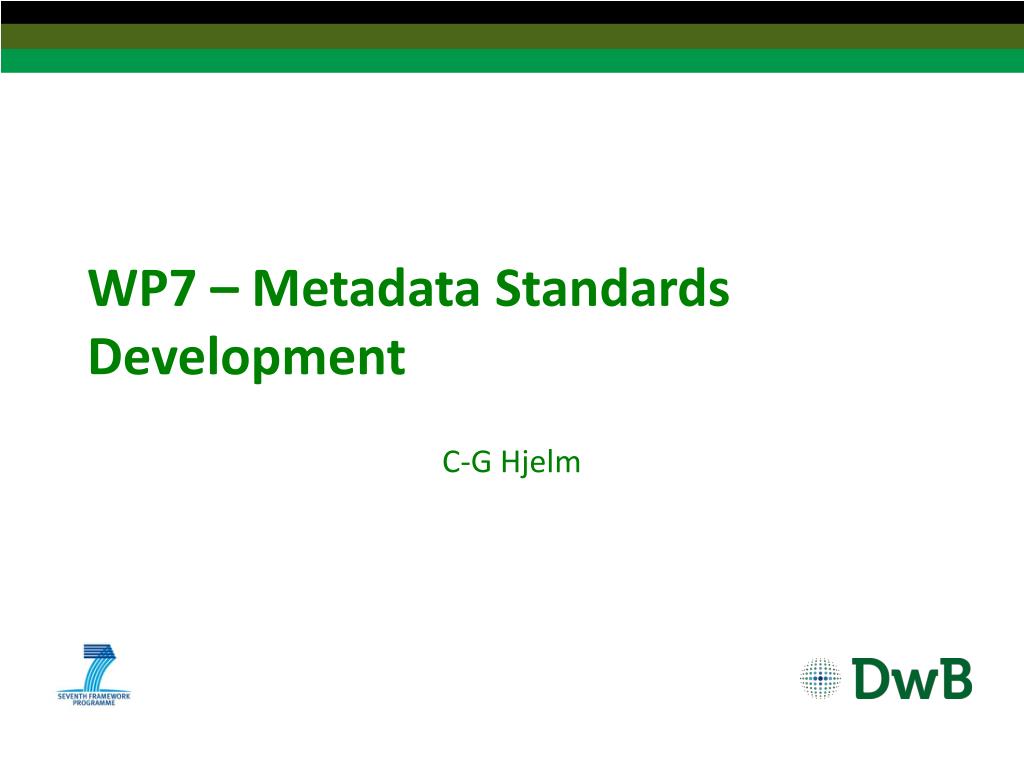 WP7 – Metadata Standards Development

C-G Hjelm

SEVENTH FRAMEWORK PROGRAMME

DwB